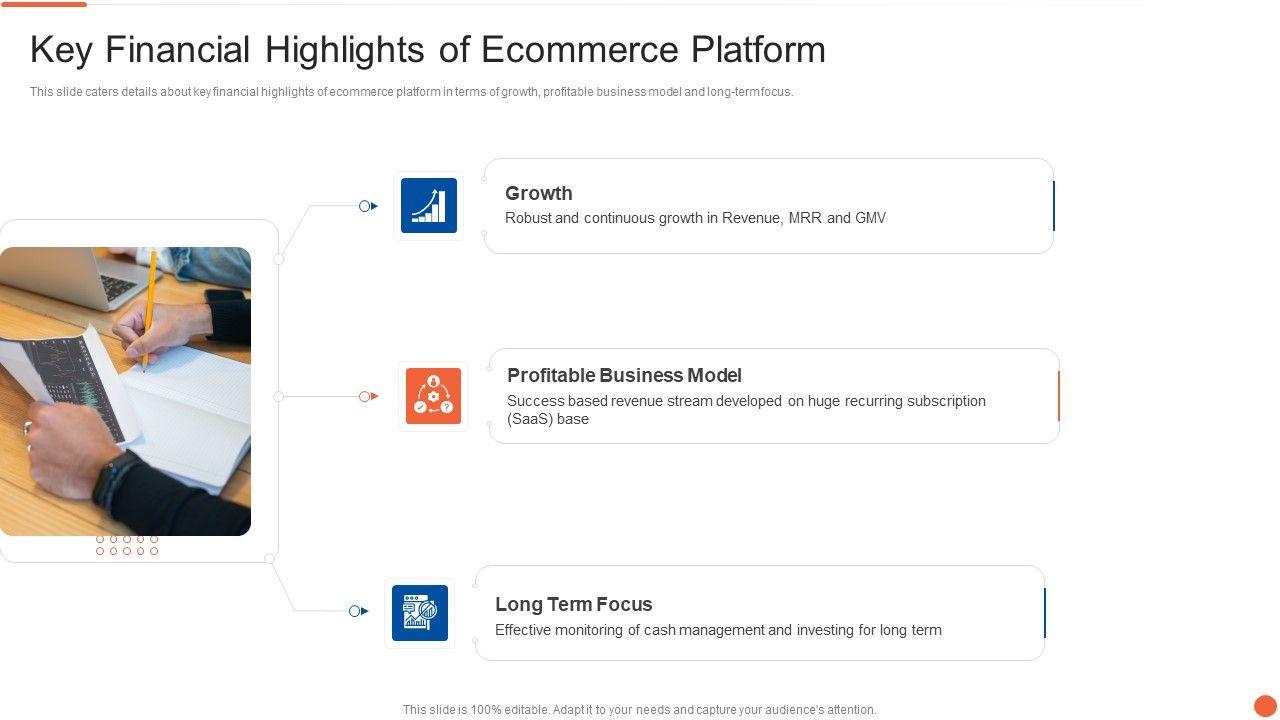 Key Financial Highlights of Ecommerce Platform

This slide caters details about key financial highlights of ecommerce platform in terms of growth, profitable business model and long-term focus.

Growth
Robust and continuous growth in Revenue, MRR and GMV

Profitable Business Model
Success based revenue stream developed on huge recurring subscription (SaaS) base

Long Term Focus
Effective monitoring of cash management and investing for long term

This slide is 100% editable. Adapt it to your needs and capture your audience's attention.